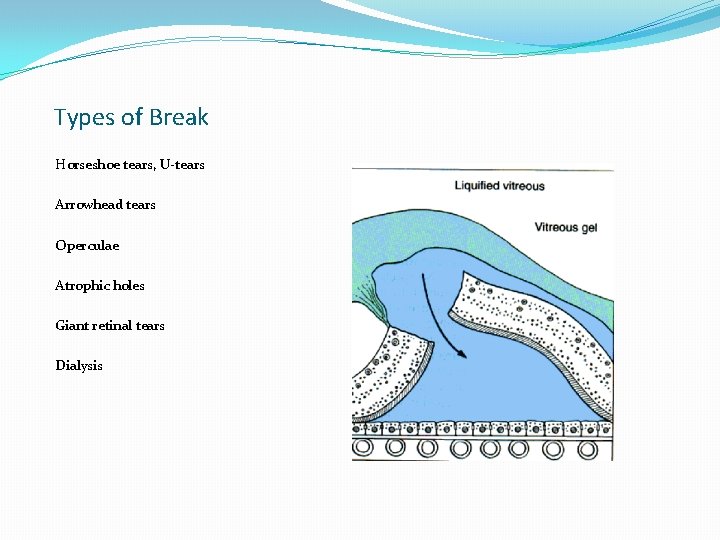 Types of Break

Horseshoe tears, U-tears

Arrowhead tears

Operculae

Atrophic holes

Giant retinal tears

Dialysis

Liquified vitreous

Vitreous gel